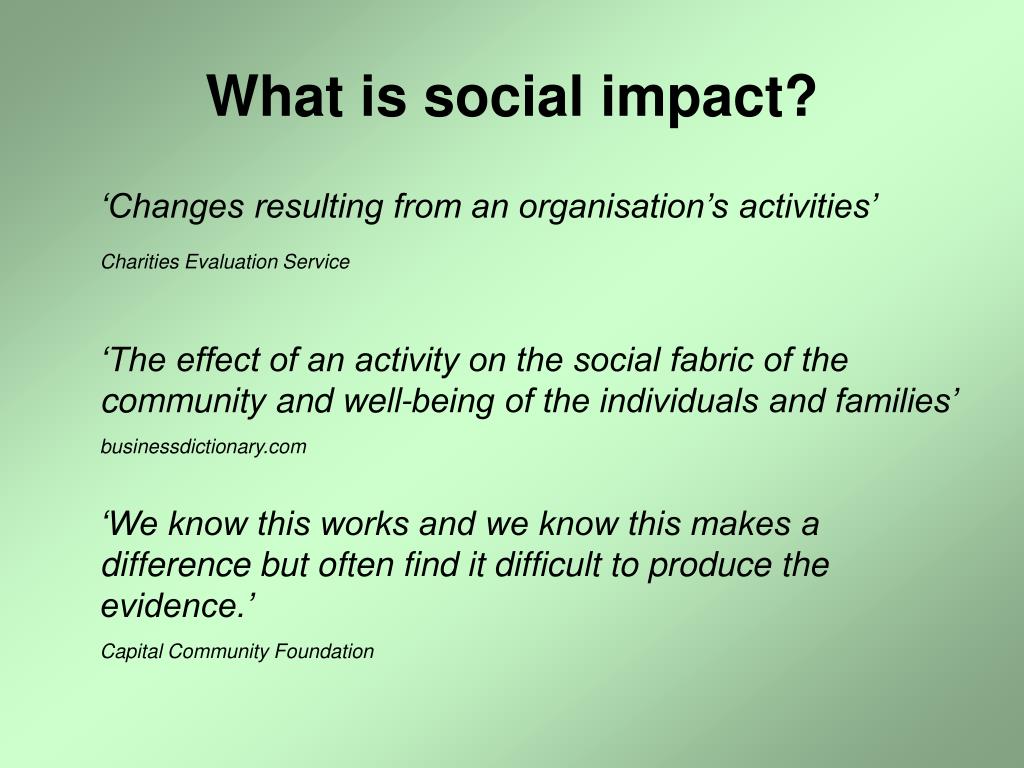 What is social impact?

‘Changes resulting from an organisation’s activities’

Charities Evaluation Service

‘The effect of an activity on the social fabric of the community and well-being of the individuals and families’

businessdictionary.com

‘We know this works and we know this makes a difference but often find it difficult to produce the evidence.’

Capital Community Foundation